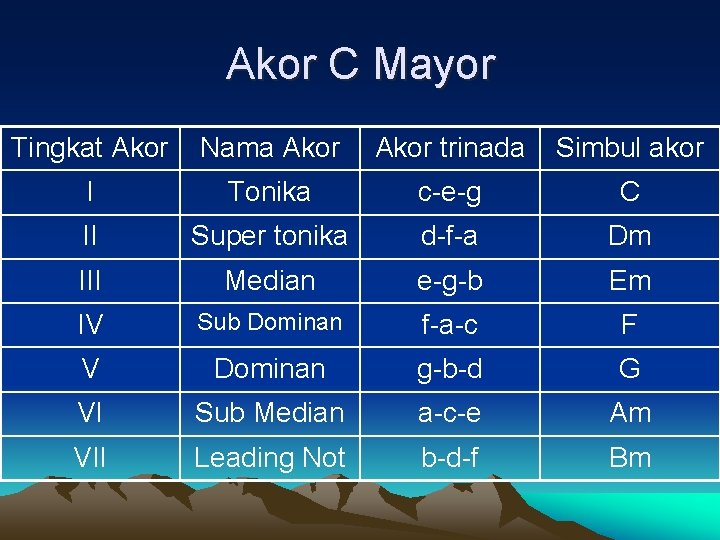 Akor C Mayor

| Tingkat Akor | Nama Akor | Akor trinada | Simbul akor |
|---|---|---|---|
| I | Tonika | c-e-g | C |
| II | Super tonika | d-f-a | Dm |
| III | Median | e-g-b | Em |
| IV | Sub Dominan | f-a-c | F |
| V | Dominan | g-b-d | G |
| VI | Sub Median | a-c-e | Am |
| VII | Leading Not | b-d-f | Bm |